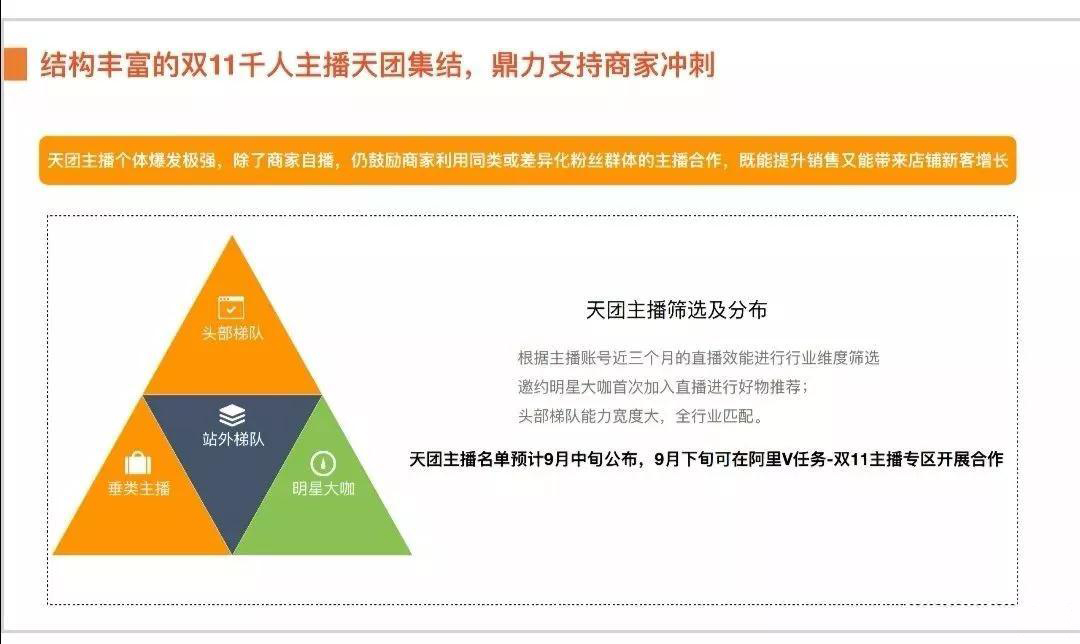 结构丰富的双11千人主播天团集结，鼎力支持商家冲刺

天团主播个体爆发极强，除了商家自播，仍鼓励商家利用同类或差异化粉丝群体的主播合作，既能提升销售又能带来店铺新客增长

头部梯队

站外梯队

垂类主播

明星大咖

天团主播筛选及分布

根据主播账号近三个月的直播效能进行行业维度筛选
邀约明星大咖首次加入直播进行好物推荐；
头部梯队能力宽度大，全行业匹配。

天团主播名单预计9月中旬公布，9月下旬可在阿里V任务-双11主播专区开展合作